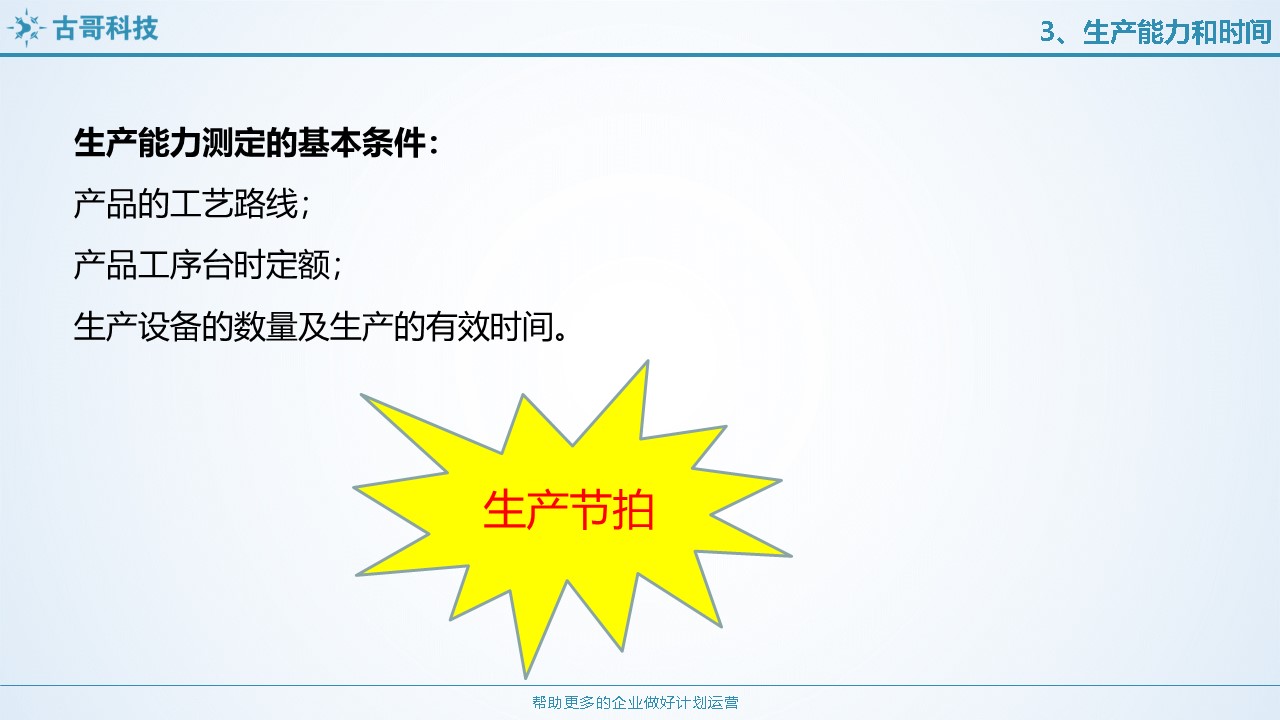 古哥科技

3、生产能力和时间

生产能力测定的基本条件：

产品的工艺路线；

产品工序台时定额；

生产设备的数量及生产的有效时间。

生产节拍

帮助更多的企业做好计划运营